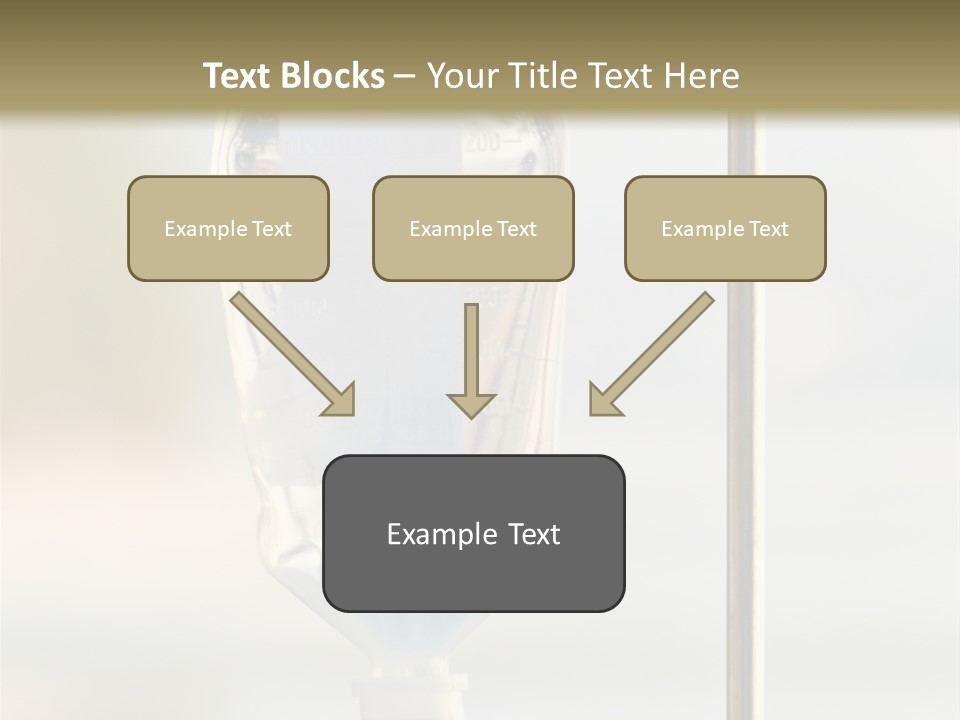 Text Blocks – Your Title Text Here

Example Text

Example Text

Example Text

Example Text